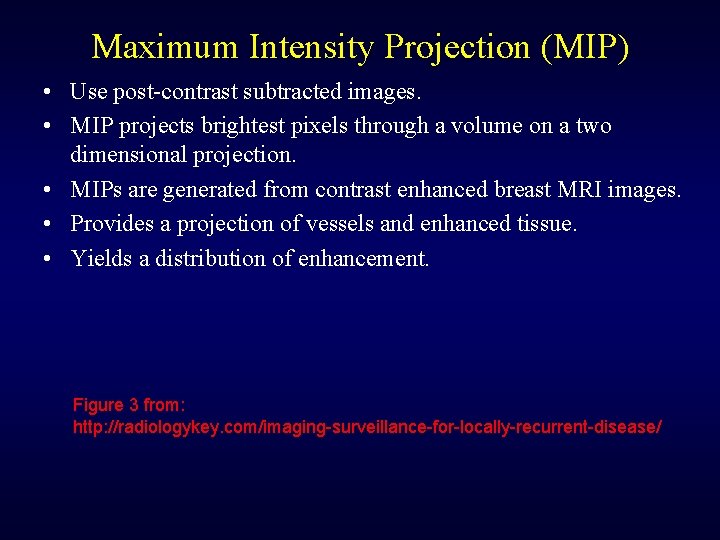 Maximum Intensity Projection (MIP)

• Use post-contrast subtracted images.
• MIP projects brightest pixels through a volume on a two dimensional projection.
• MIPs are generated from contrast enhanced breast MRI images.
• Provides a projection of vessels and enhanced tissue.
• Yields a distribution of enhancement.

Figure 3 from:
http://radiologykey.com/imaging-surveillance-for-locally-recurrent-disease/